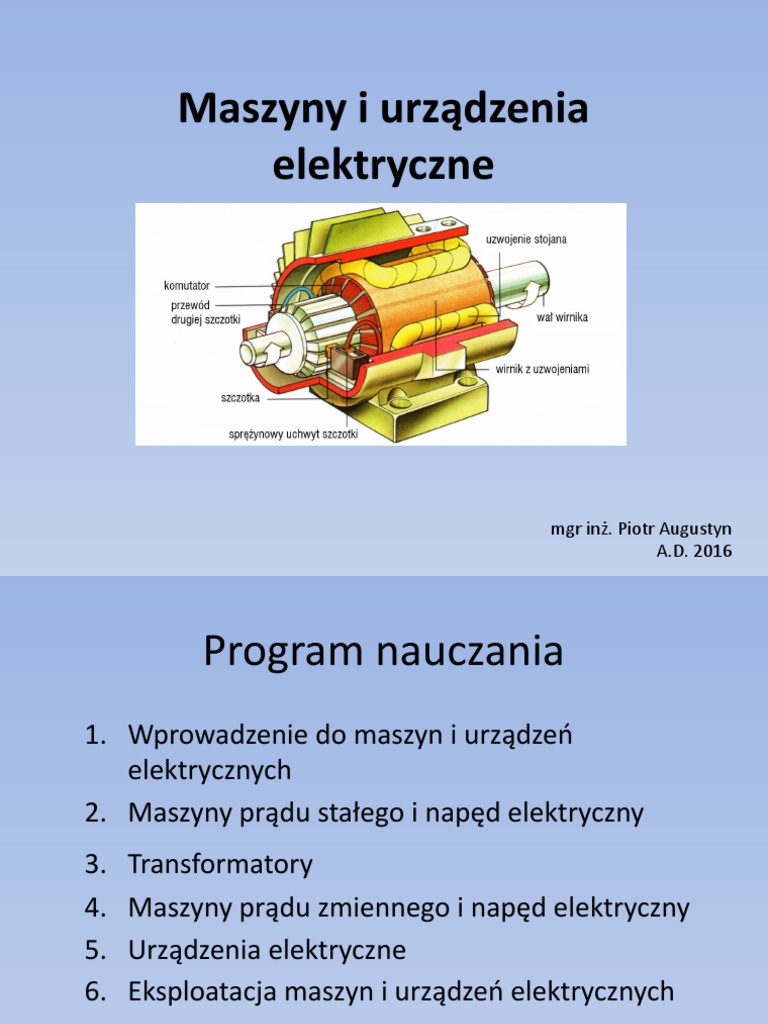 Maszyny i urządzenia elektryczne

komutator
przewód drugiej szczotki
szczotka
sprężynowy uchwyt szczotki
uzwojenie stojana
wał wirnika
wirnik z uzwojeniami

mgr inż. Piotr Augustyn
A.D. 2016

Program nauczania

1. Wprowadzenie do maszyn i urządzeń elektrycznych
2. Maszyny prądu stałego i napęd elektryczny
3. Transformatory
4. Maszyny prądu zmiennego i napęd elektryczny
5. Urządzenia elektryczne
6. Eksploatacja maszyn i urządzeń elektrycznych